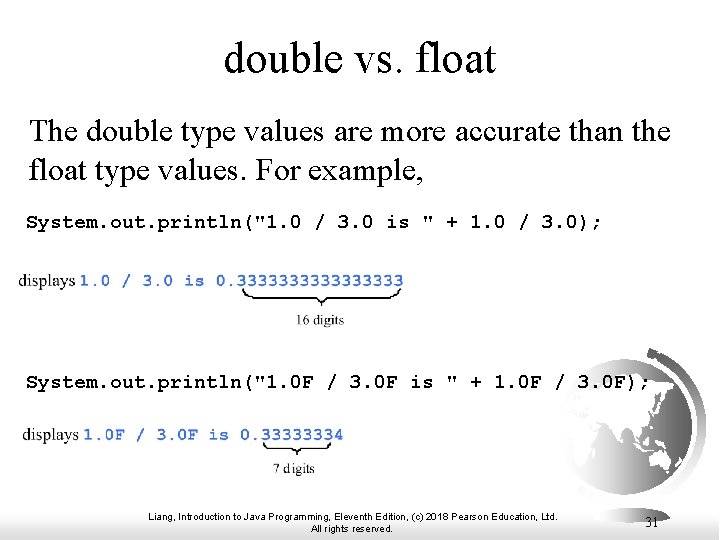 double vs. float

The double type values are more accurate than the float type values. For example,

System.out.println("1.0 / 3.0 is " + 1.0 / 3.0);

displays 1.0 / 3.0 is 0.3333333333333333

16 digits

System.out.println("1.0F / 3.0F is " + 1.0F / 3.0F);

displays 1.0F / 3.0F is 0.33333334

7 digits

Liang, Introduction to Java Programming, Eleventh Edition, (c) 2018 Pearson Education, Ltd. All rights reserved.

31